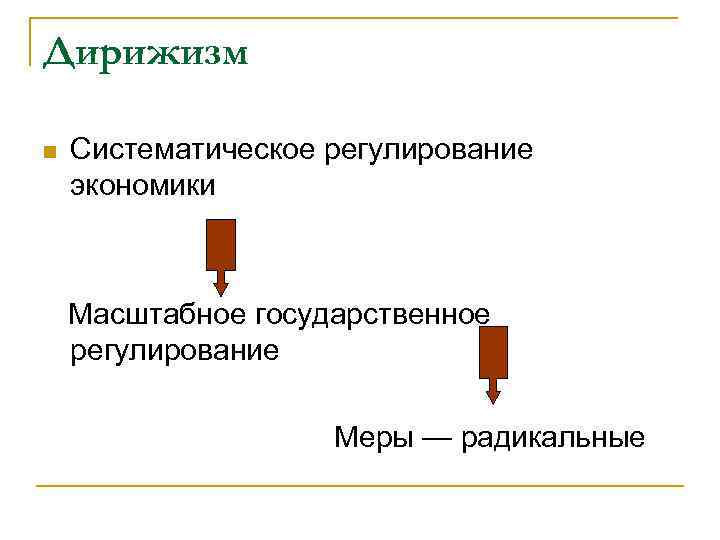 Дирижизм

Систематическое регулирование экономики

Масштабное государственное регулирование

Меры — радикальные